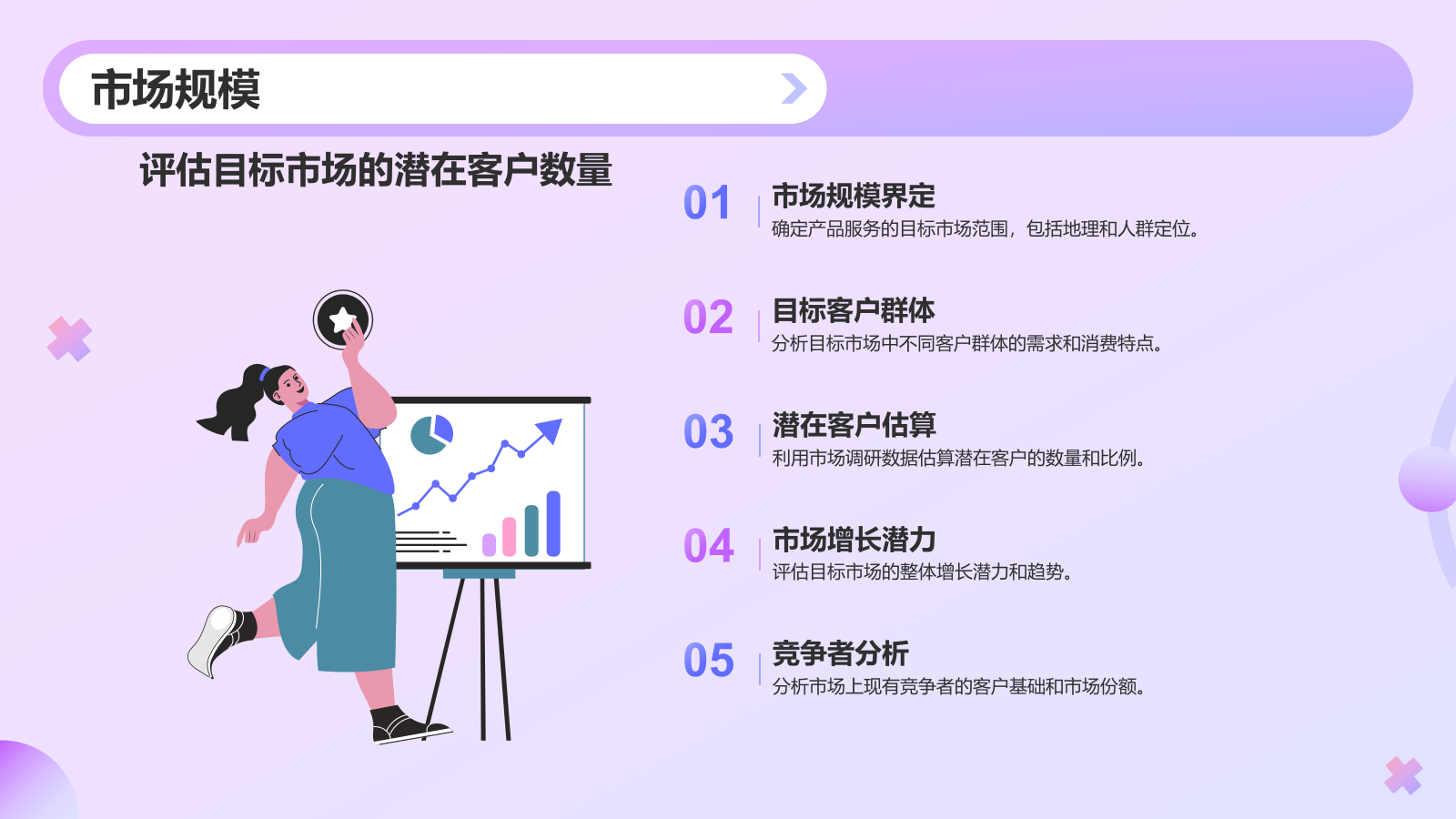 市场规模

评估目标市场的潜在客户数量

01 市场规模界定
确定产品服务的目标市场范围，包括地理和人群定位。

02 目标客户群体
分析目标市场中不同客户群体的需求和消费特点。

03 潜在客户估算
利用市场调研数据估算潜在客户的数量和比例。

04 市场增长潜力
评估目标市场的整体增长潜力和趋势。

05 竞争者分析
分析市场上现有竞争者的客户基础和市场份额。